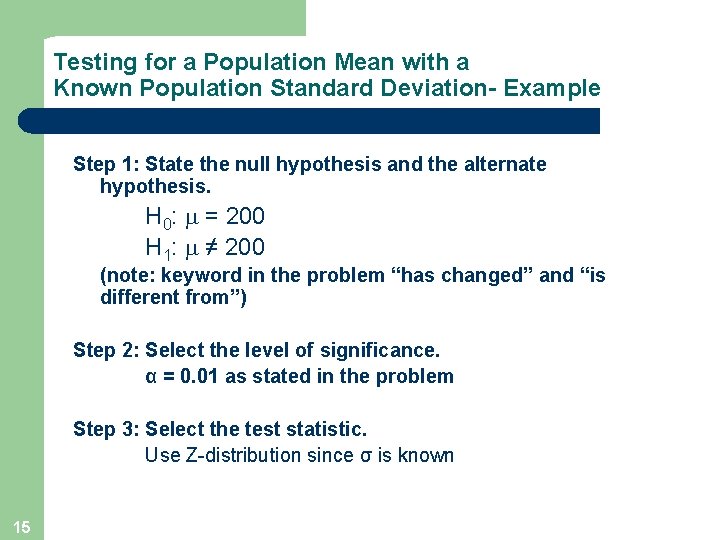 Testing for a Population Mean with a Known Population Standard Deviation- Example

Step 1: State the null hypothesis and the alternate hypothesis.

$H_0$: $\mu = 200$

$H_1$: $\mu \neq 200$

(note: keyword in the problem “has changed” and “is different from”)

Step 2: Select the level of significance.

$\alpha = 0.01$ as stated in the problem

Step 3: Select the test statistic.

Use Z-distribution since $\sigma$ is known

15